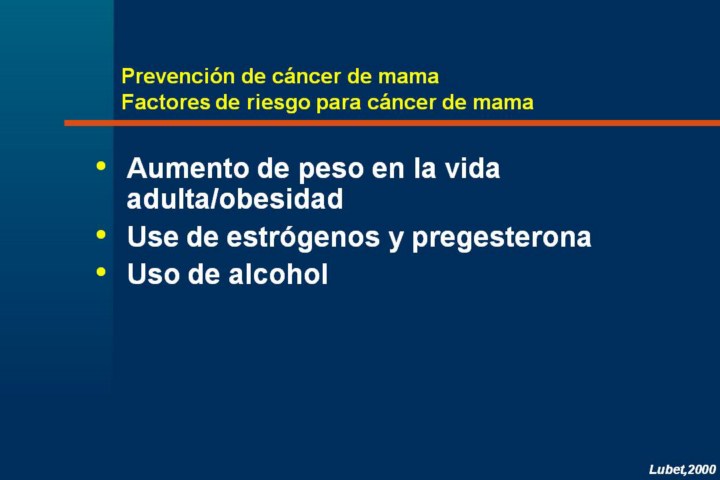 Prevención de cáncer de mama
Factores de riesgo para cáncer de mama

• Aumento de peso en la vida adulta/obesidad
• Use de estrógenos y pregesterona
• Uso de alcohol

Lubet,2000